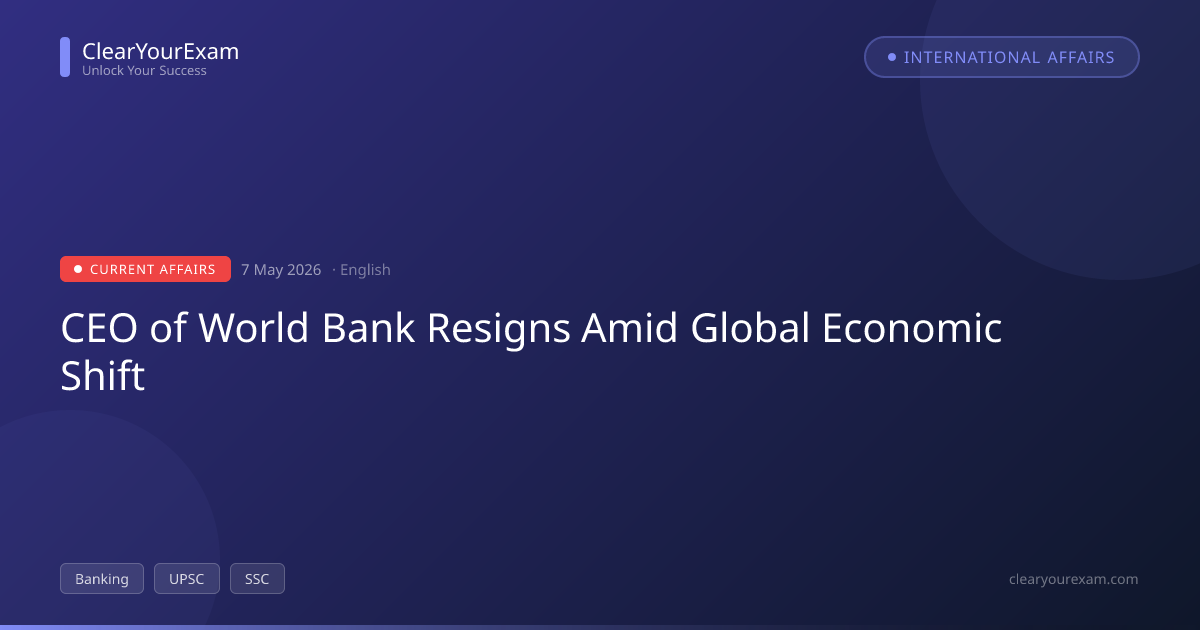 ClearYourExam
Unlock Your Success

INTERNATIONAL AFFAIRS

CURRENT AFFAIRS 7 May 2026 · English

CEO of World Bank Resigns Amid Global Economic Shift

Banking UPSC SSC

clearyourexam.com